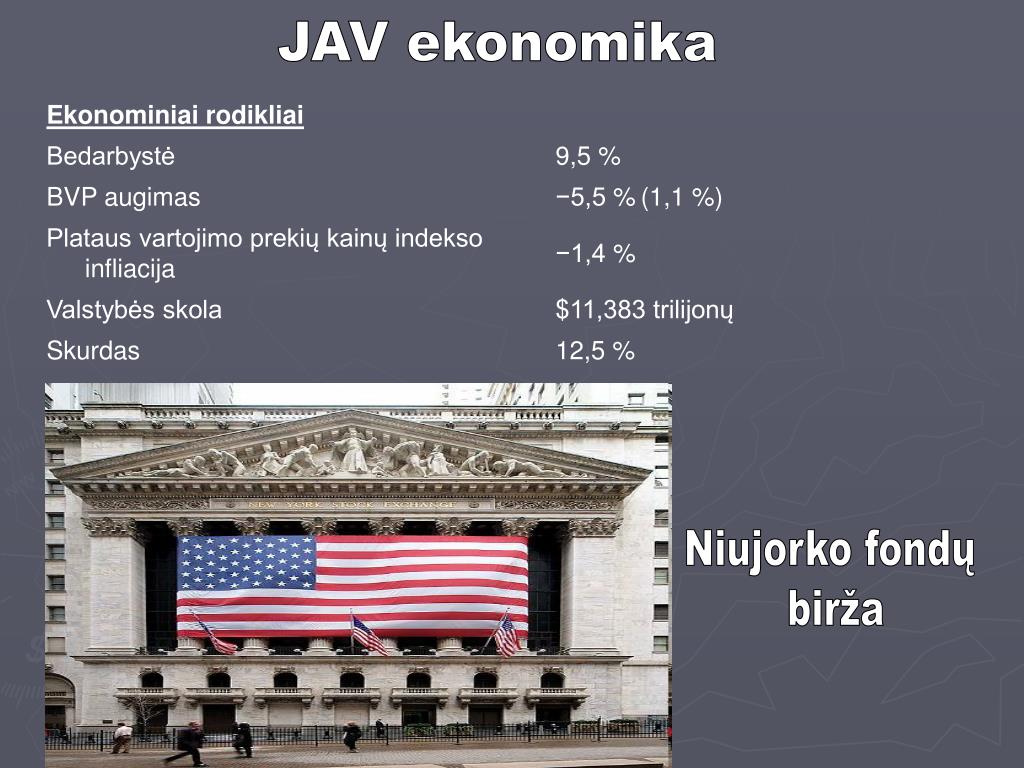 JAV ekonomika

| Ekonominiai rodikliai | |
|---|---|
| Bedarbystė | 9,5 % |
| BVP augimas | −5,5 % (1,1 %) |
| Plataus vartojimo prekių kainų indekso infliacija | −1,4 % |
| Valstybės skola | \$11,383 trilijonų |
| Skurdas | 12,5 % |

NEW YORK STOCK EXCHANGE

Niujorko fondų birža